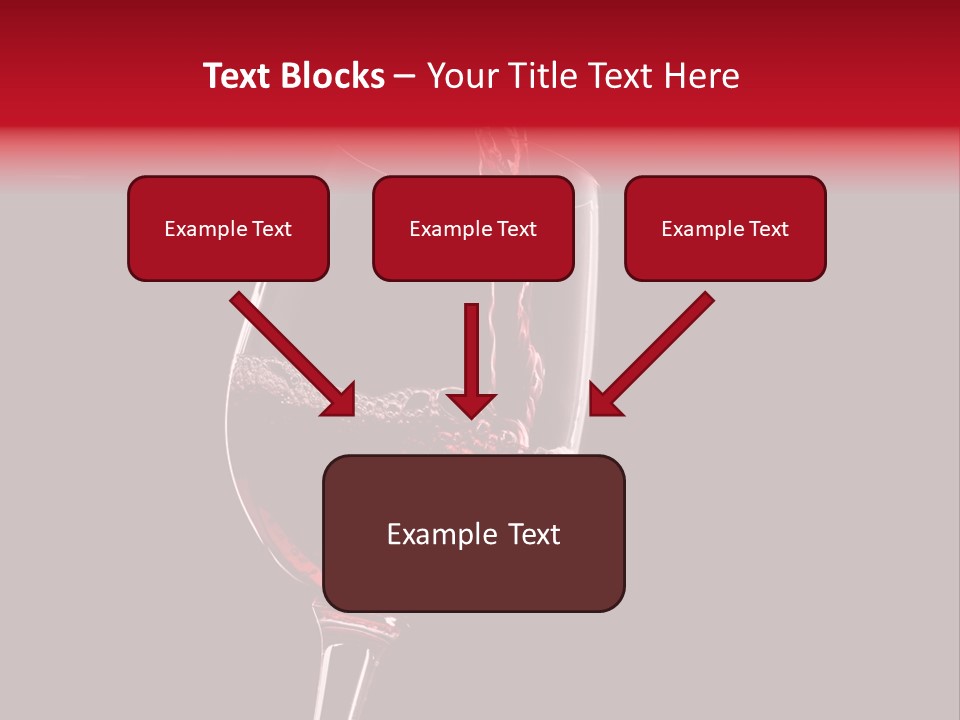 Text Blocks – Your Title Text Here

Example Text

Example Text

Example Text

Example Text